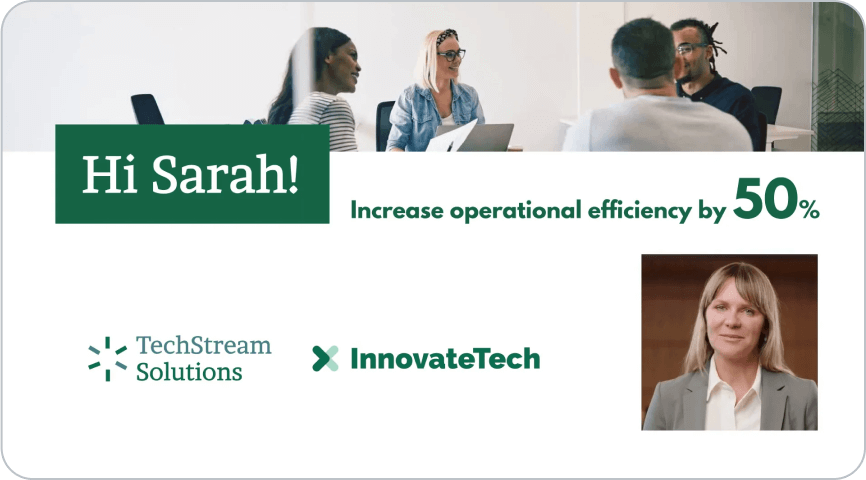 Hi Sarah!

Increase operational efficiency by 50%

TechStream Solutions

InnovateTech